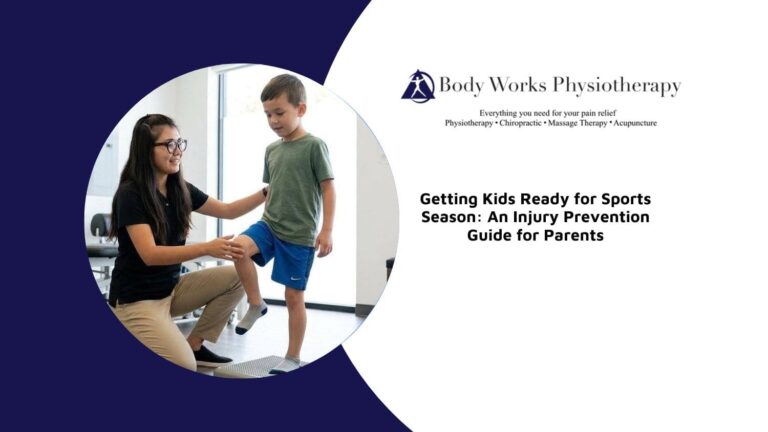 Body Works Physiotherapy

Everything you need for your pain relief
Physiotherapy • Chiropractic • Massage Therapy • Acupuncture

Getting Kids Ready for Sports Season: An Injury Prevention Guide for Parents